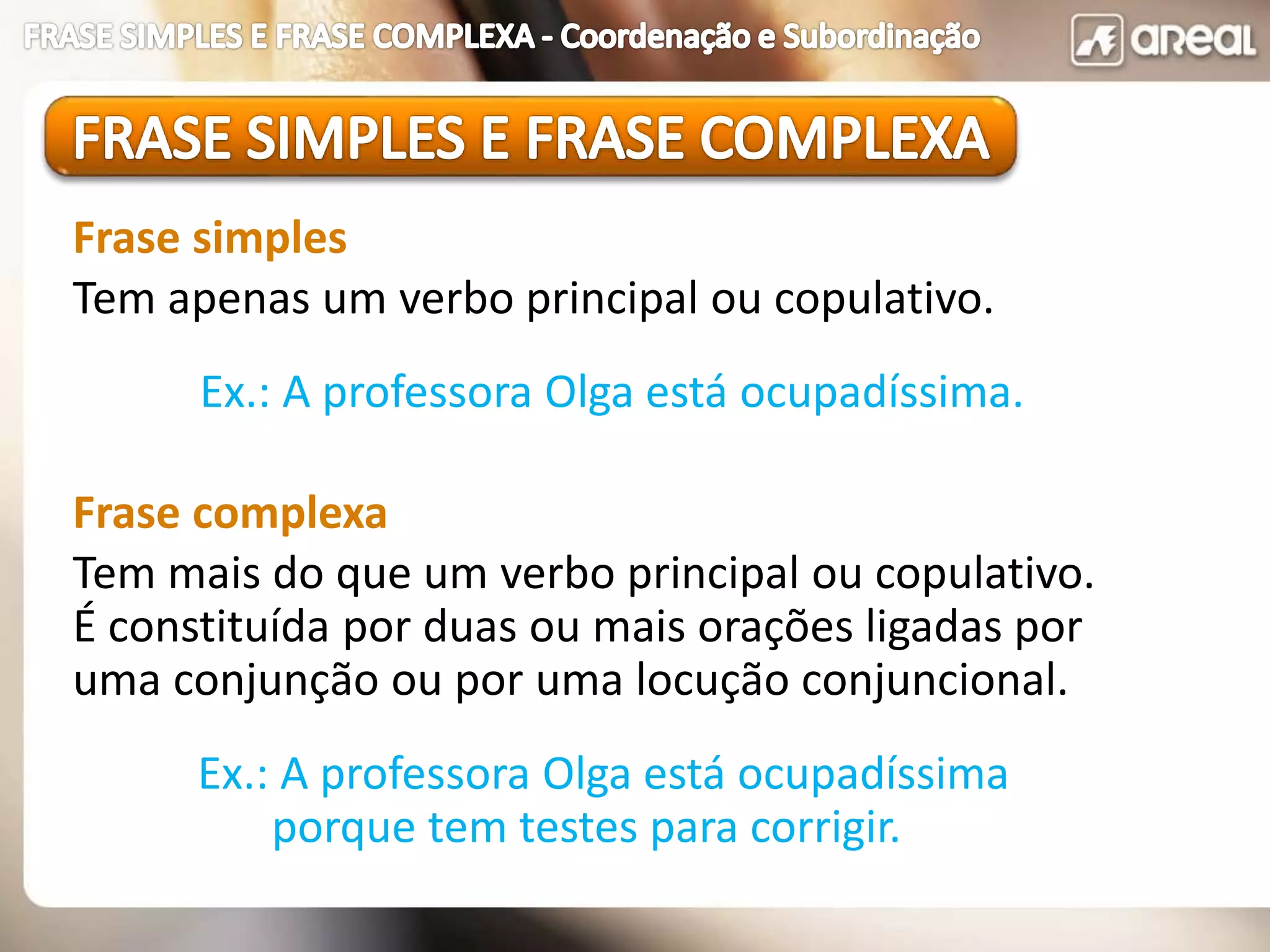 FRASE SIMPLES E FRASE COMPLEXA - Coordenação e Subordinação

areal

FRASE SIMPLES E FRASE COMPLEXA

Frase simples

Tem apenas um verbo principal ou copulativo.

Ex.: A professora Olga está ocupadíssima.

Frase complexa

Tem mais do que um verbo principal ou copulativo. É constituída por duas ou mais orações ligadas por uma conjunção ou por uma locução conjuncional.

Ex.: A professora Olga está ocupadíssima porque tem testes para corrigir.